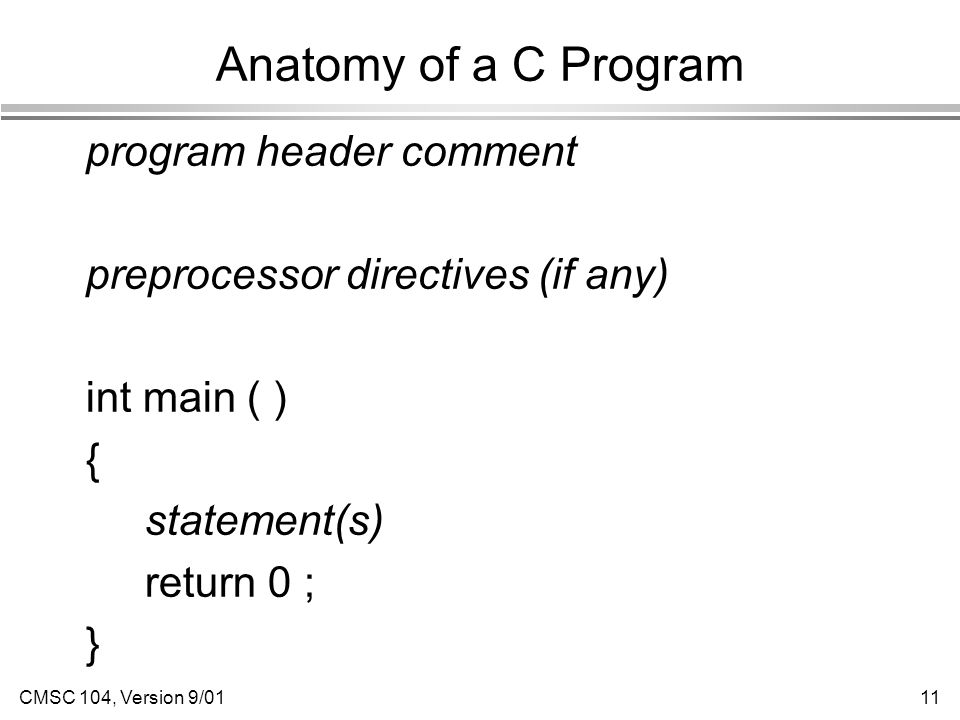 Anatomy of a C Program

program header comment

preprocessor directives (if any)

int main ( )
{
statement(s)
return 0 ;
}

CMSC 104, Version 9/01

11